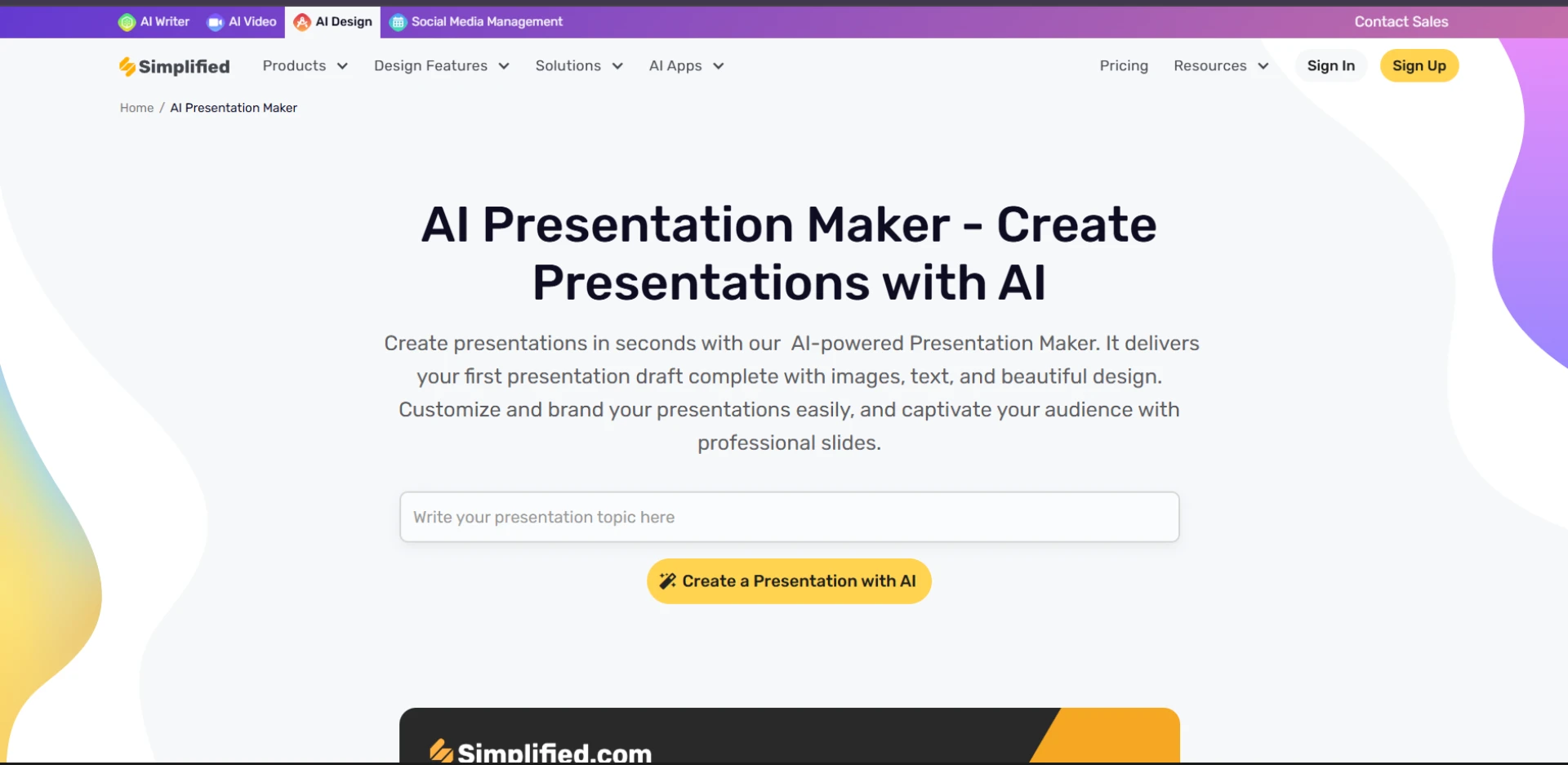 AI Writer AI Video AI Design Social Media Management Contact Sales

Simplified Products Design Features Solutions AI Apps Pricing Resources Sign In Sign Up

Home / AI Presentation Maker

AI Presentation Maker - Create Presentations with AI

Create presentations in seconds with our AI-powered Presentation Maker. It delivers your first presentation draft complete with images, text, and beautiful design. Customize and brand your presentations easily, and captivate your audience with professional slides.

Write your presentation topic here

Create a Presentation with AI

Simplified.com